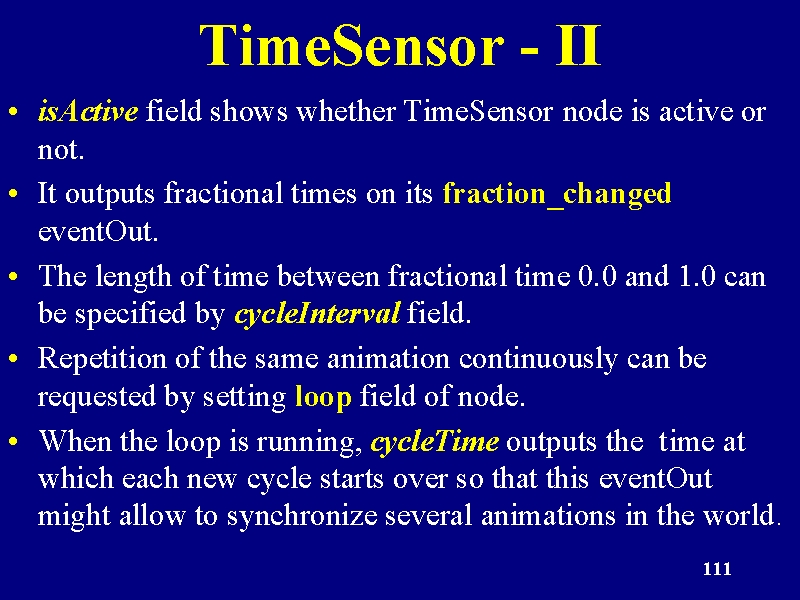 TimeSensor - II

• isActive field shows whether TimeSensor node is active or not.

• It outputs fractional times on its fraction_changed eventOut.

• The length of time between fractional time 0.0 and 1.0 can be specified by cycleInterval field.

• Repetition of the same animation continuously can be requested by setting loop field of node.

• When the loop is running, cycleTime outputs the time at which each new cycle starts over so that this eventOut might allow to synchronize several animations in the world.

111